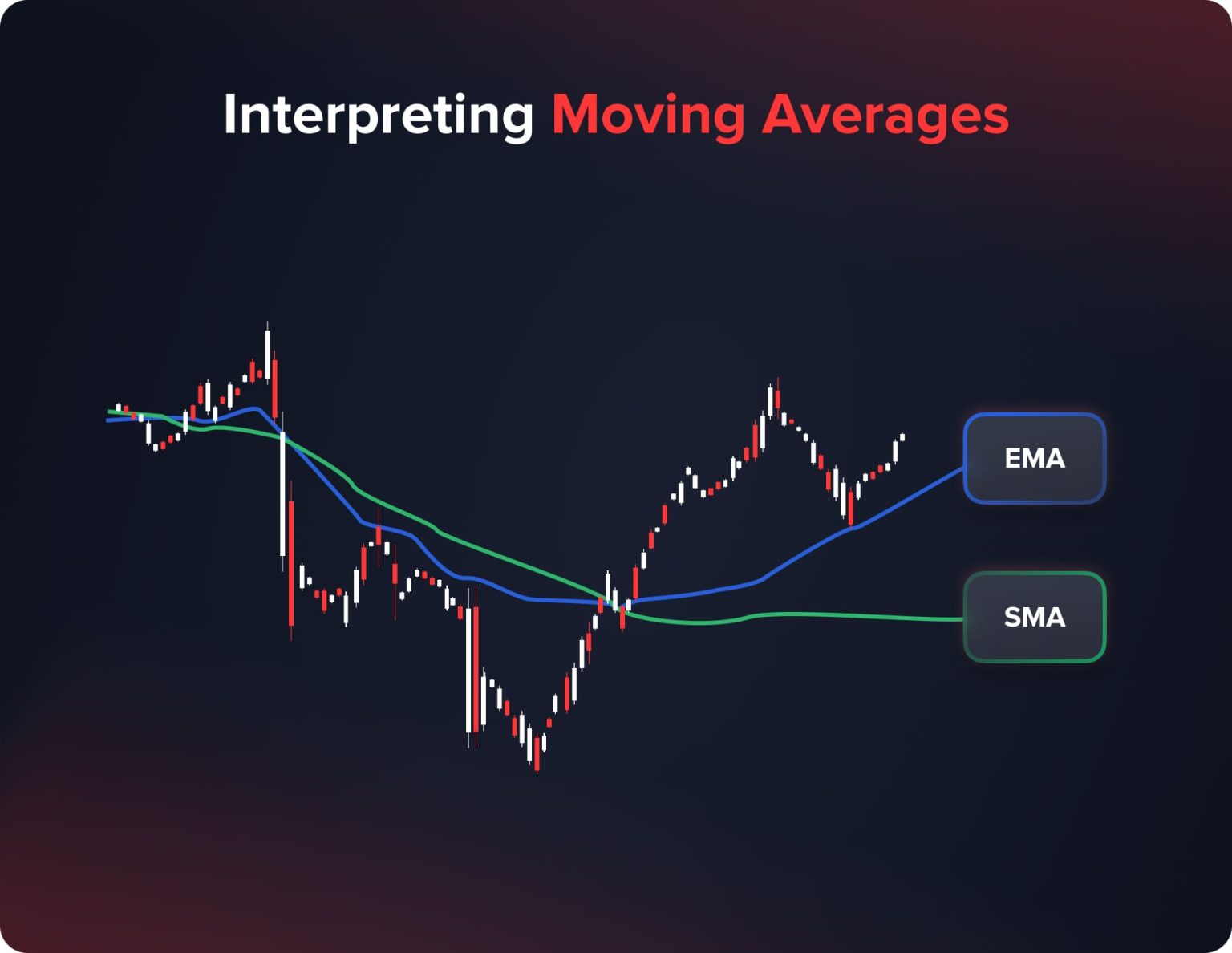 Interpreting Moving Averages

EMA

SMA